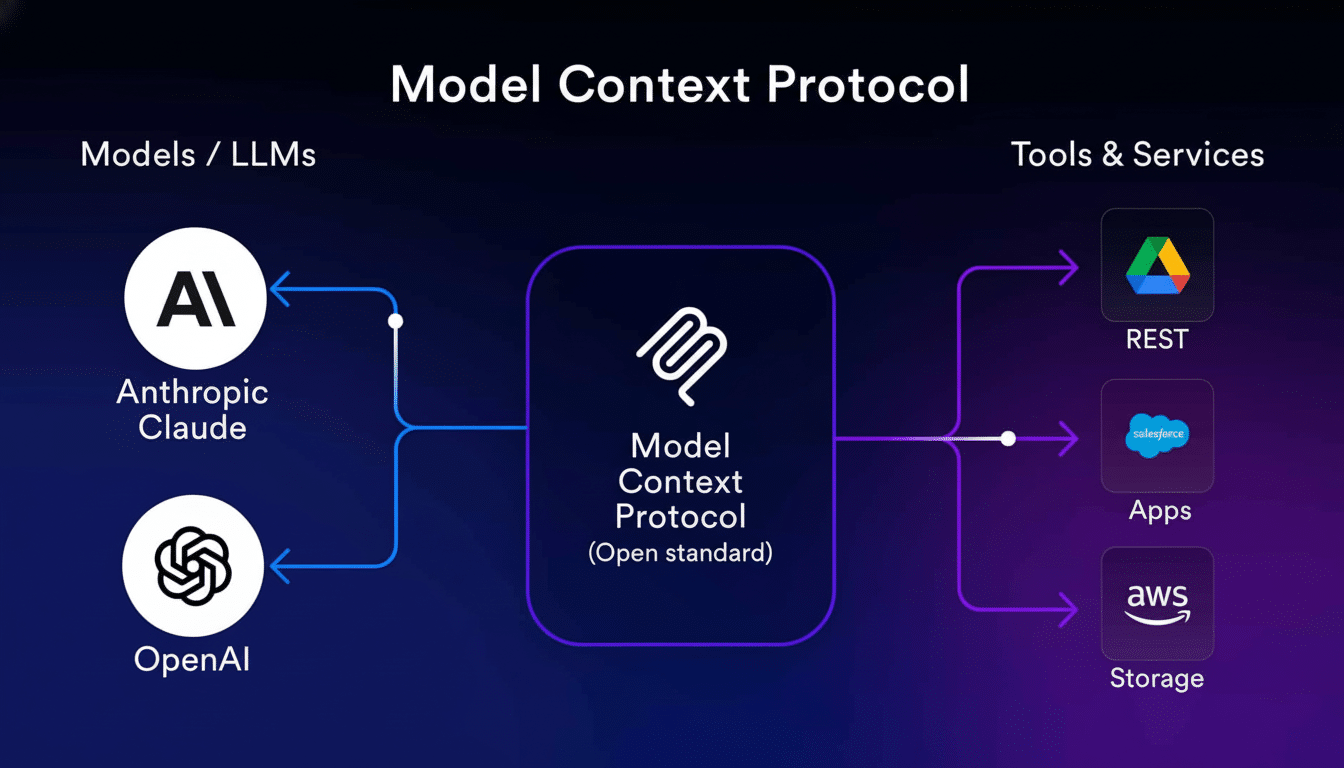 Model Context Protocol

Models / LLMs

AI

Anthropic Claude

OpenAI

Model Context Protocol (Open standard)

Tools & Services

REST

salesforce

Apps

aws

Storage